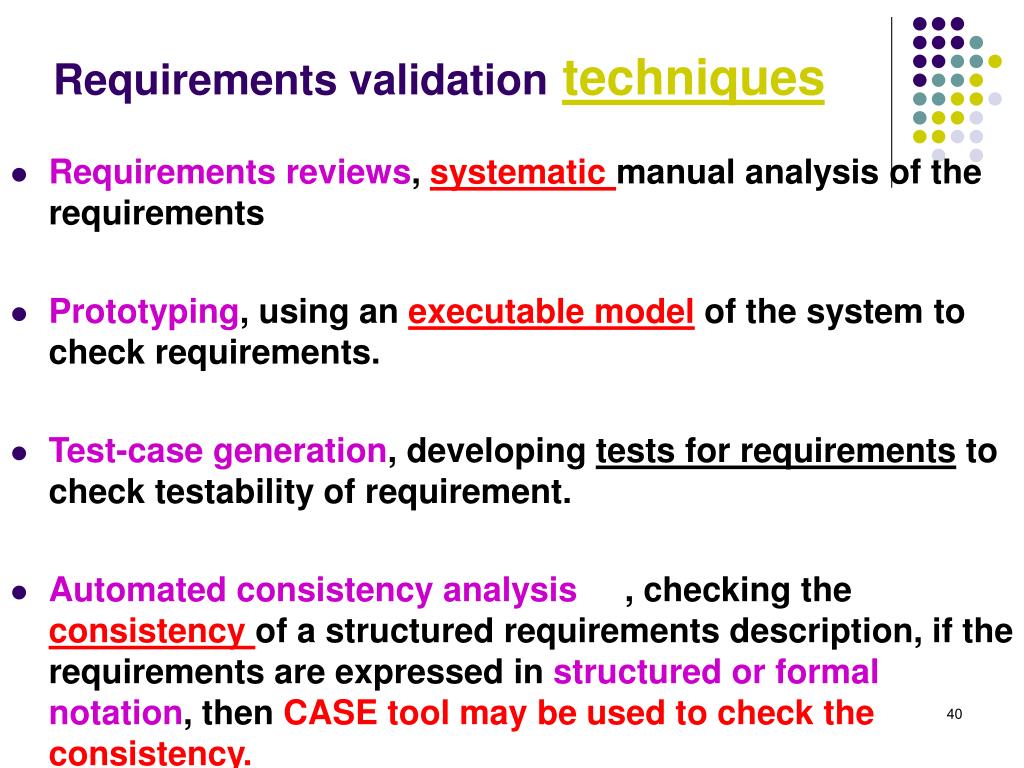 Requirements validation techniques

- Requirements reviews, systematic manual analysis of the requirements

- Prototyping, using an executable model of the system to check requirements.

- Test-case generation, developing tests for requirements to check testability of requirement.

- Automated consistency analysis , checking the consistency of a structured requirements description, if the requirements are expressed in structured or formal notation, then CASE tool may be used to check the consistency.

40